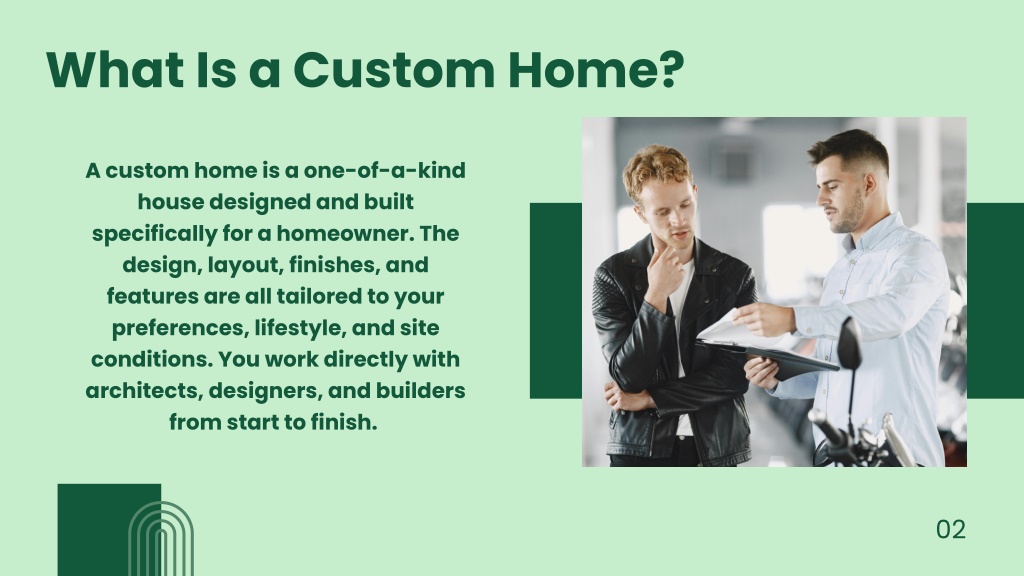 What Is a Custom Home?

A custom home is a one-of-a-kind house designed and built specifically for a homeowner. The design, layout, finishes, and features are all tailored to your preferences, lifestyle, and site conditions. You work directly with architects, designers, and builders from start to finish.

02